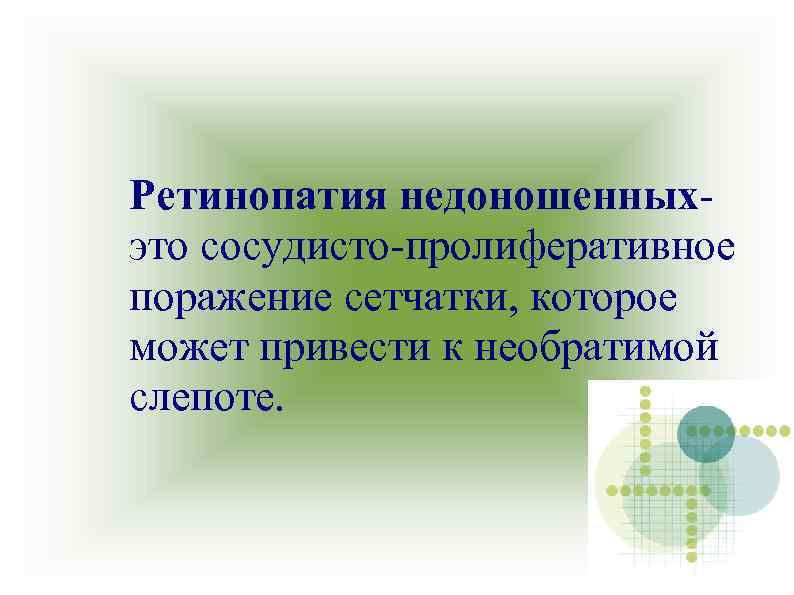 Ретинопатия недоношенных- это сосудисто-пролиферативное поражение сетчатки, которое может привести к необратимой слепоте.